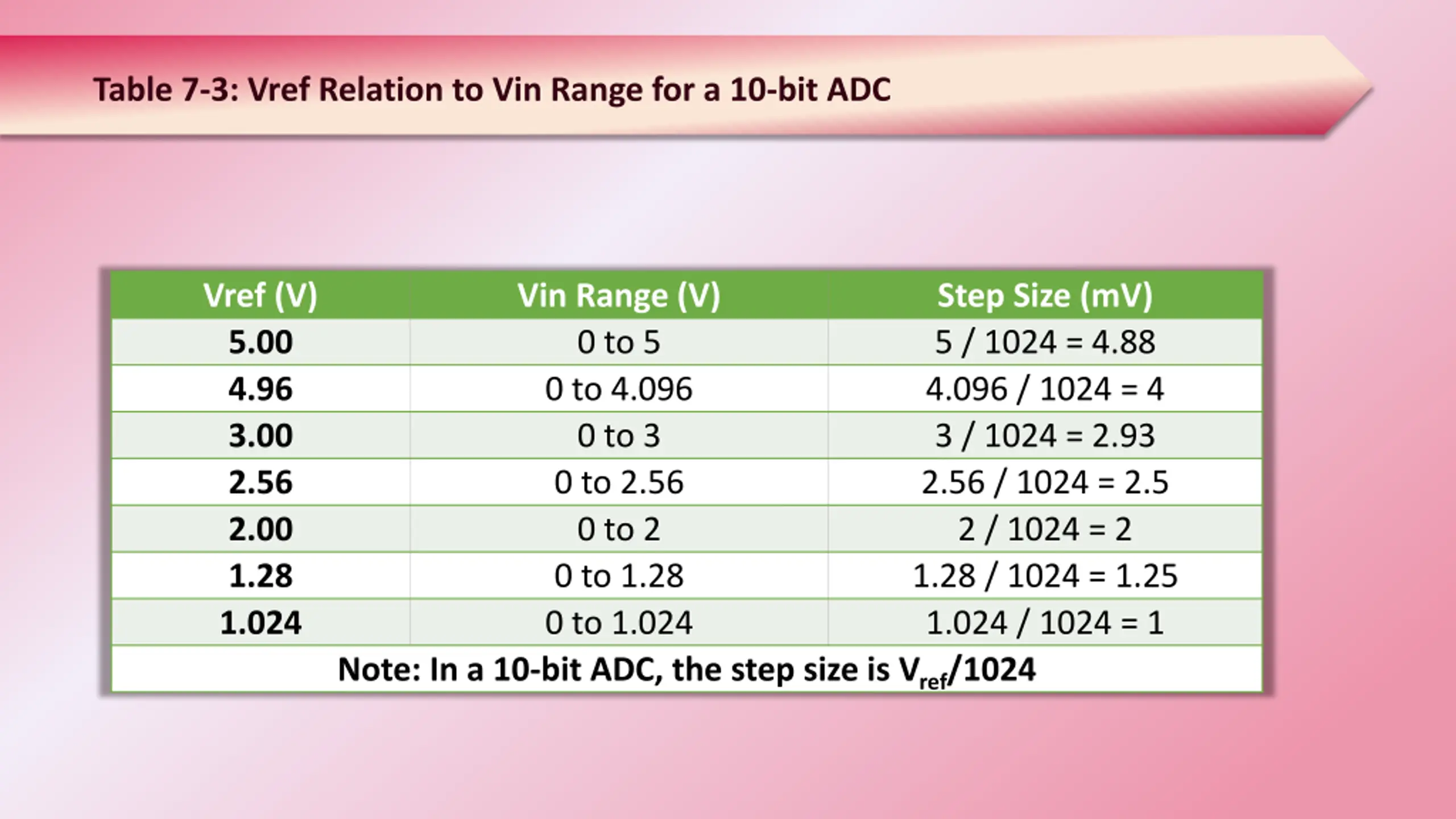 Table 7-3: Vref Relation to Vin Range for a 10-bit ADC

| Vref (V) | Vin Range (V) | Step Size (mV) |
|---|---|---|
| 5.00 | 0 to 5 | 5 / 1024 = 4.88 |
| 4.96 | 0 to 4.096 | 4.096 / 1024 = 4 |
| 3.00 | 0 to 3 | 3 / 1024 = 2.93 |
| 2.56 | 0 to 2.56 | 2.56 / 1024 = 2.5 |
| 2.00 | 0 to 2 | 2 / 1024 = 2 |
| 1.28 | 0 to 1.28 | 1.28 / 1024 = 1.25 |
| 1.024 | 0 to 1.024 | 1.024 / 1024 = 1 |

Note: In a 10-bit ADC, the step size is $V_{ref}/1024$